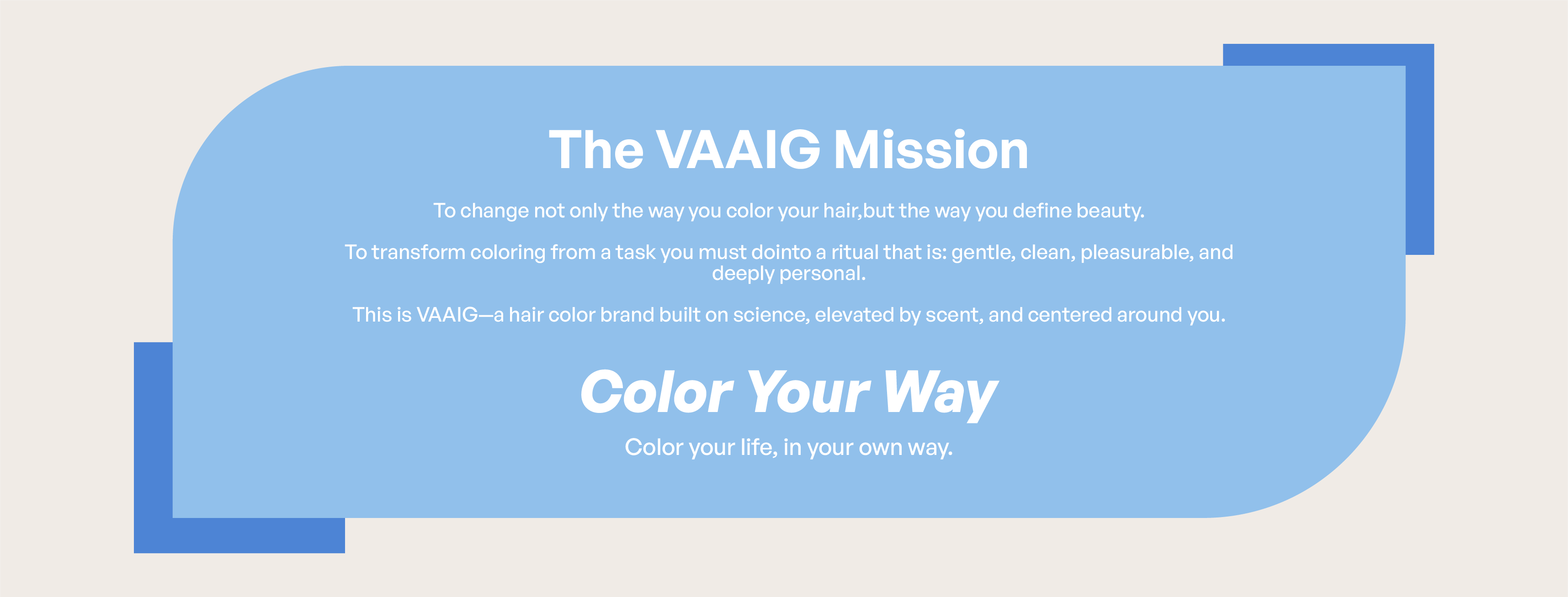 The VAAIG Mission

To change not only the way you color your hair,but the way you define beauty.

To transform coloring from a task you must dointo a ritual that is: gentle, clean, pleasurable, and deeply personal.

This is VAAIG—a hair color brand built on science, elevated by scent, and centered around you.

Color Your Way

Color your life, in your own way.